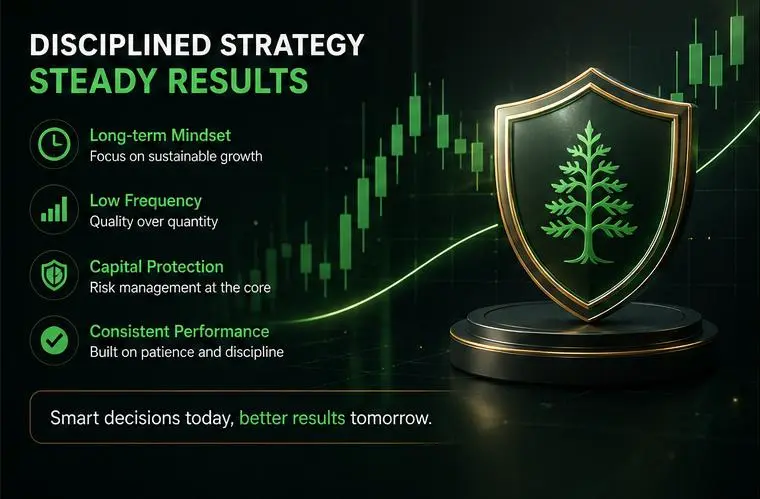 DISCIPLINED STRATEGY
STEADY RESULTS

Long-term Mindset
Focus on sustainable growth

Low Frequency
Quality over quantity

Capital Protection
Risk management at the core

Consistent Performance
Built on patience and discipline

Smart decisions today, better results tomorrow.